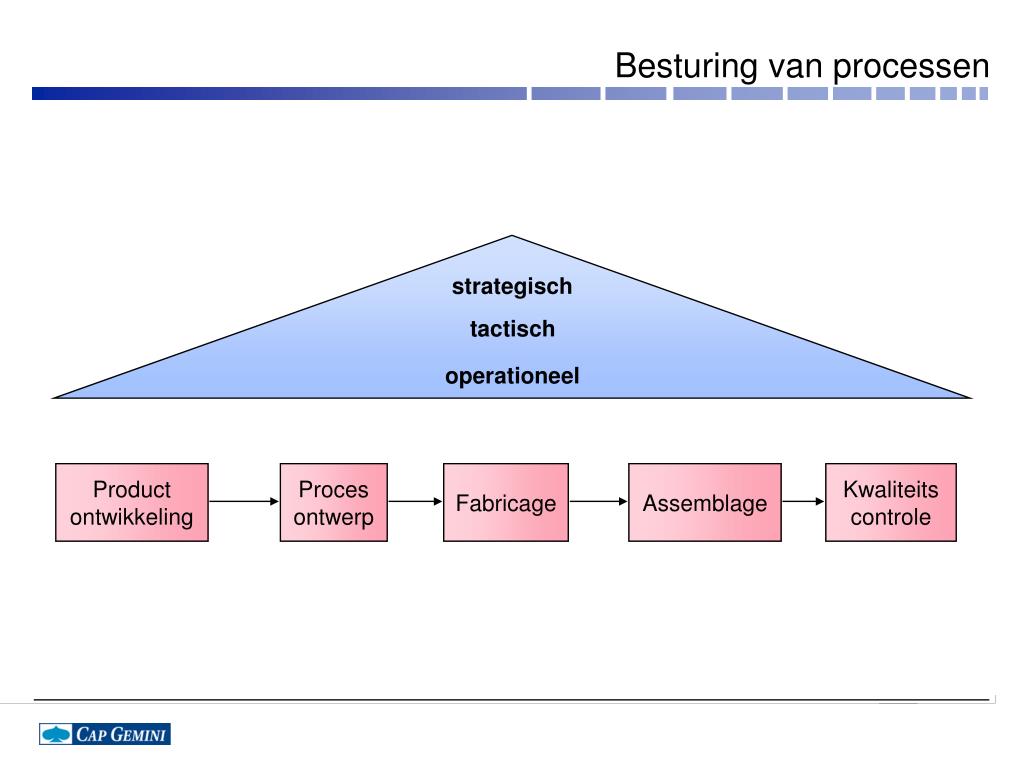 Besturing van processen

strategisch
tactisch
operationeel

Product ontwikkeling

Proces ontwerp

Fabricage

Assemblage

Kwaliteits controle

CAP GEMINI